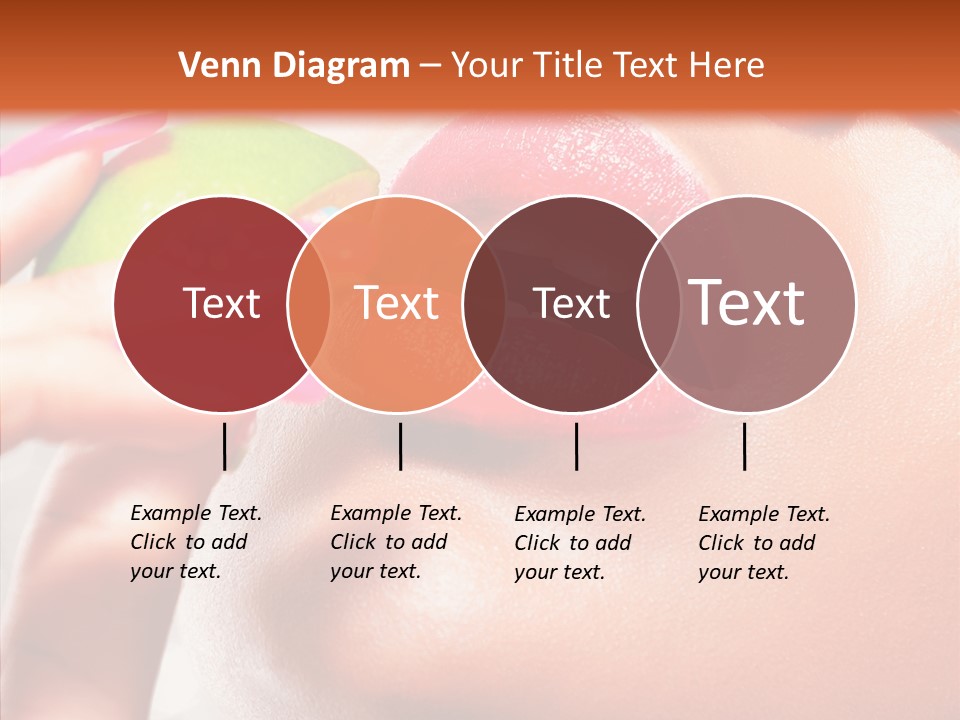 Venn Diagram – Your Title Text Here

Text

Text

Text

Text

Example Text. Click to add your text.

Example Text. Click to add your text.

Example Text. Click to add your text.

Example Text. Click to add your text.